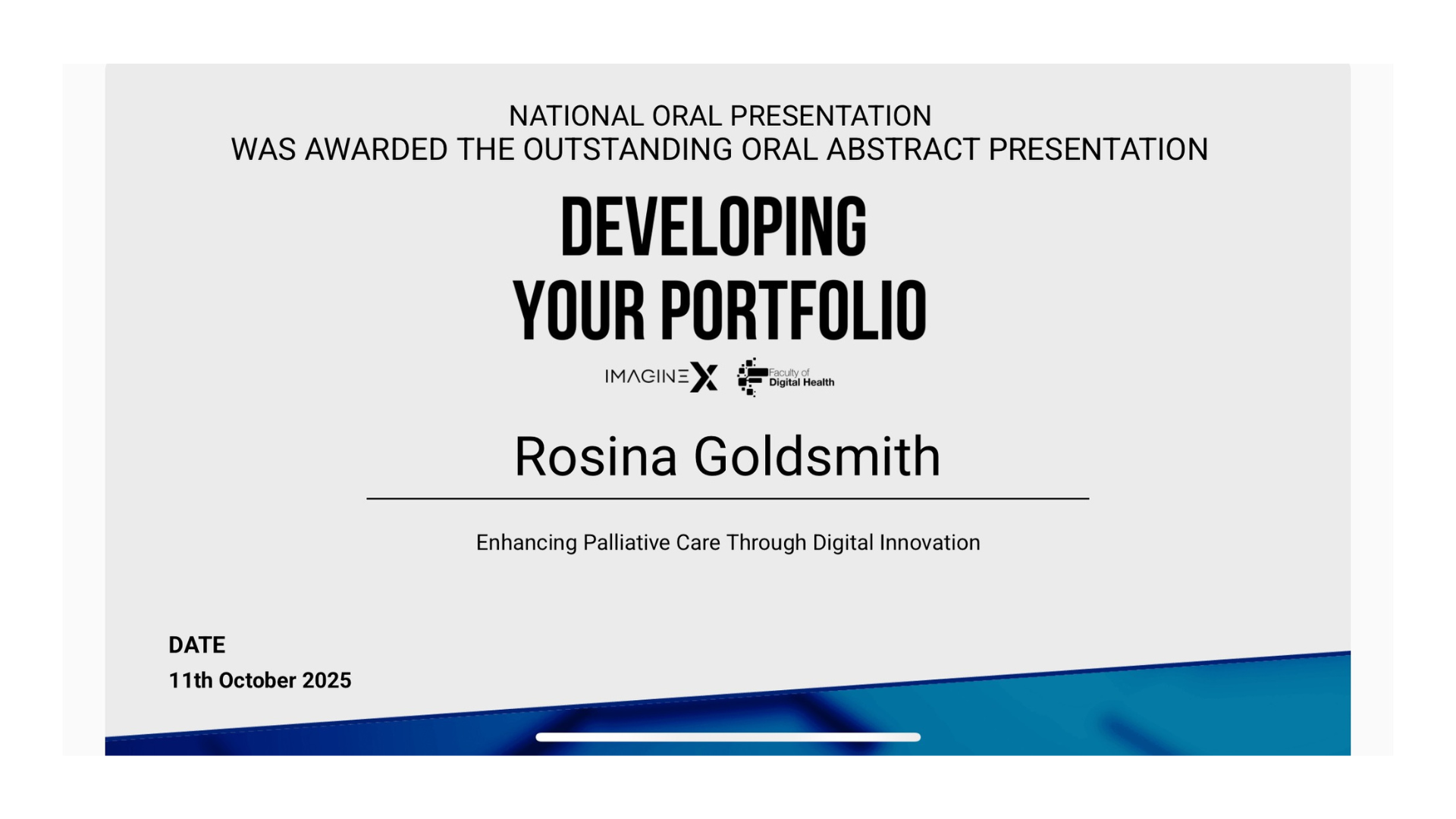 NATIONAL ORAL PRESENTATION
WAS AWARDED THE OUTSTANDING ORAL ABSTRACT PRESENTATION

DEVELOPING
YOUR PORTFOLIO

IMAGINEX Faculty of Digital Health

Rosina Goldsmith

Enhancing Palliative Care Through Digital Innovation

DATE
11th October 2025